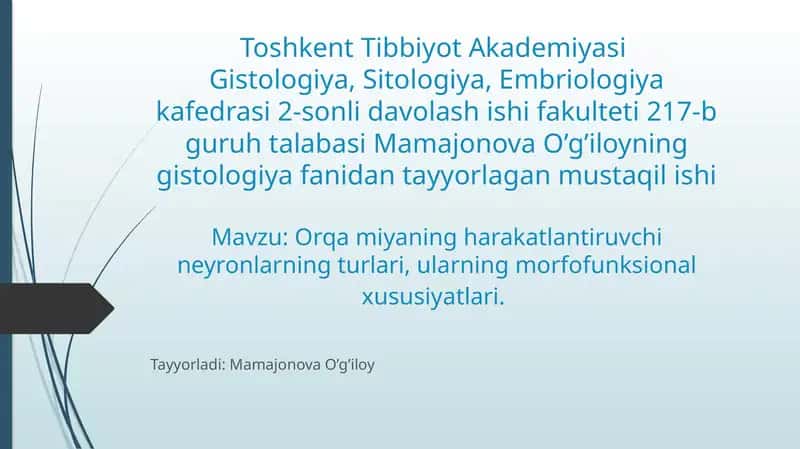 Toshkent Tibbiyot Akademiyasi Gistologiya, Sitologiya, Embriologiya kafedrasi 2-sonli davolash ishi fakulteti 217-b guruh talabasi Mamajonova O’g’iloyning gistologiya fanidan tayyorlagan mustaqil ishi

Mavzu: Orqa miyaning harakatlantiruvchi neyronlarning turlari, ularning morfofunksional xususiyatlari.

Tayyorladi: Mamajonova O’g’iloy